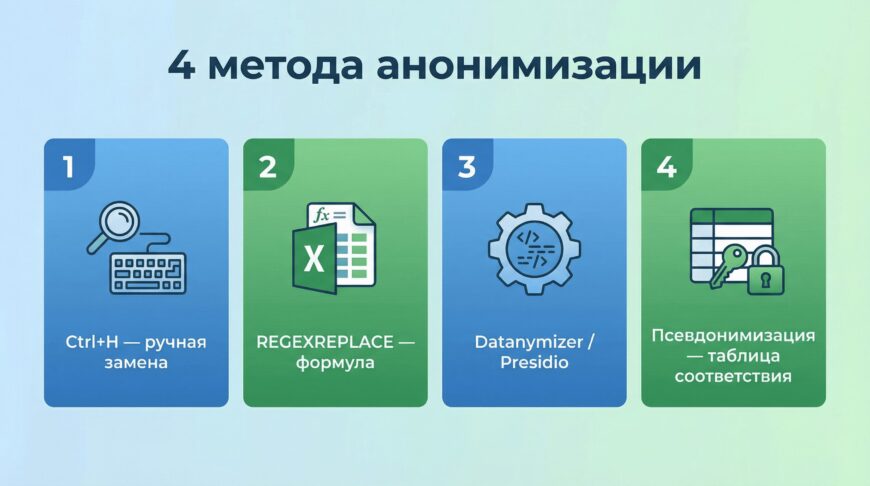 4 метода анонимизации

1

Ctrl+H — ручная замена

2

fx

X

REGEXREPLACE — формула

3

</>

Datanymizer / Presidio

4

Псевдонимизация — таблица соответствия